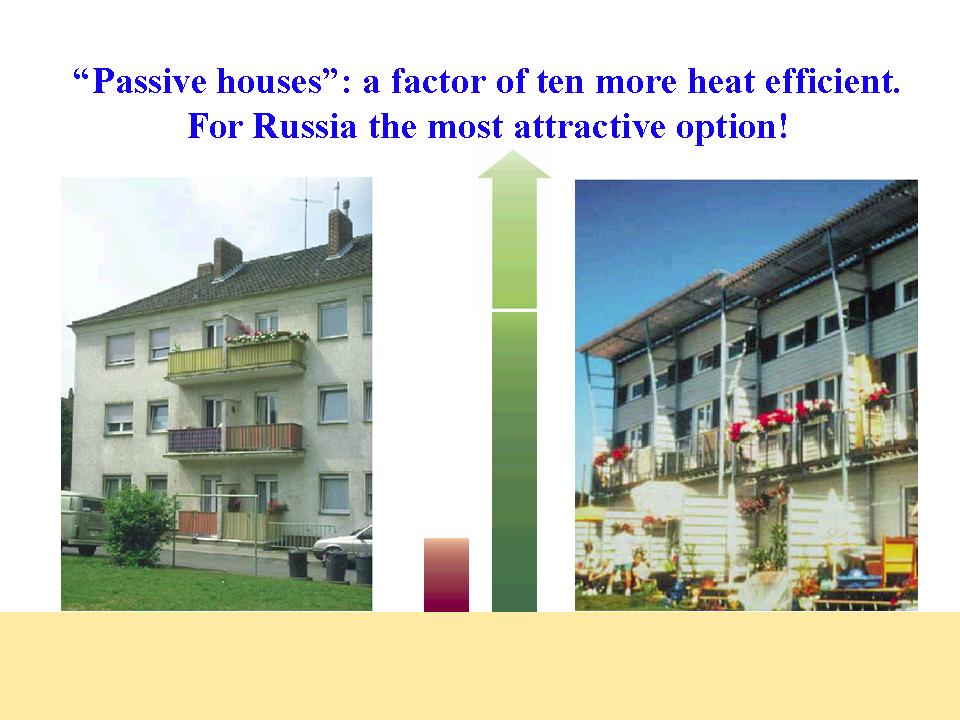 “Passive houses”: a factor of ten more heat efficient.
For Russia the most attractive option!